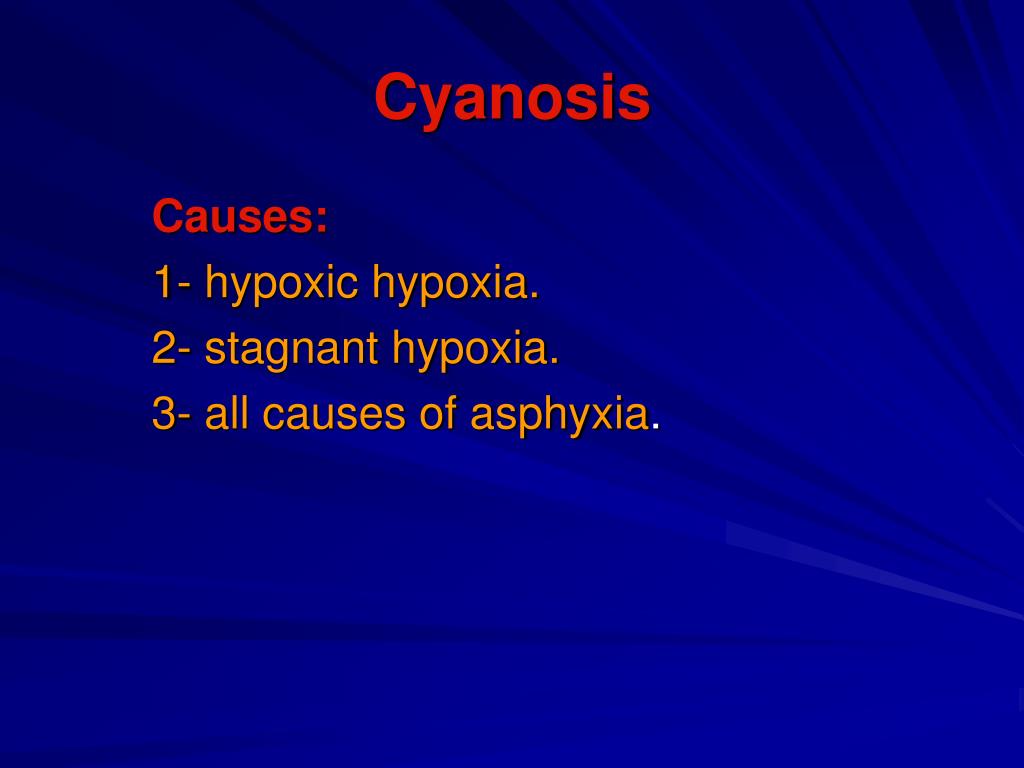 Cyanosis

Causes:
1- hypoxic hypoxia.
2- stagnant hypoxia.
3- all causes of asphyxia.